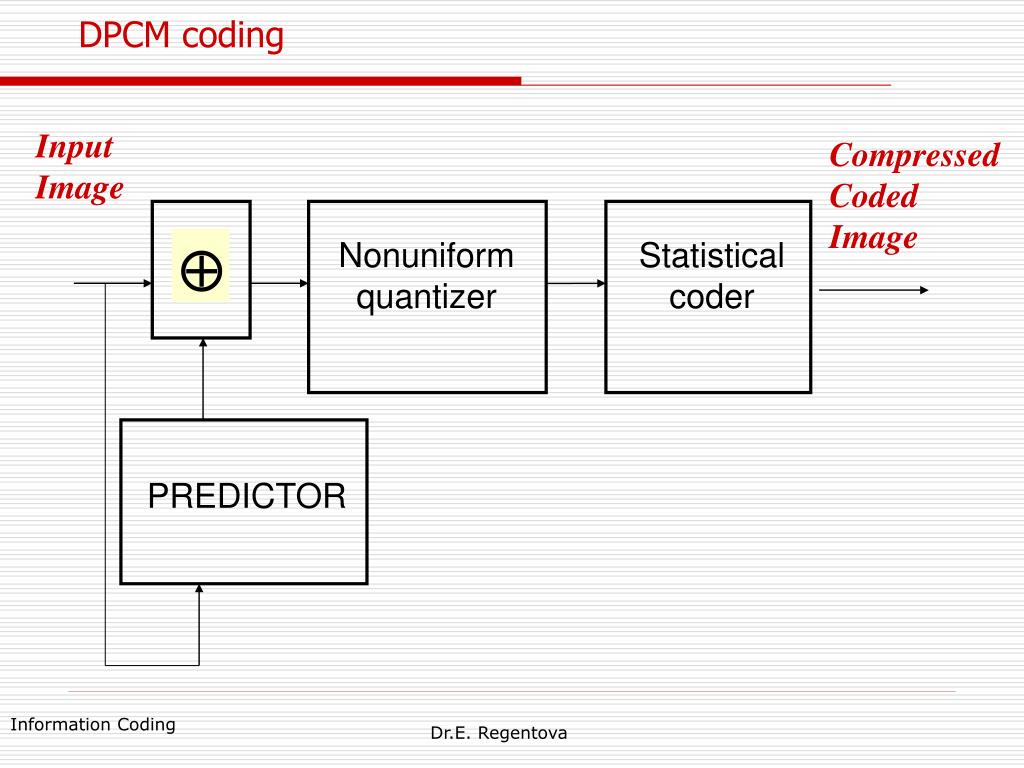 DPCM coding

Input Image

$\oplus$

Nonuniform quantizer

Statistical coder

Compressed Coded Image

PREDICTOR

Information Coding

Dr.E. Regentova